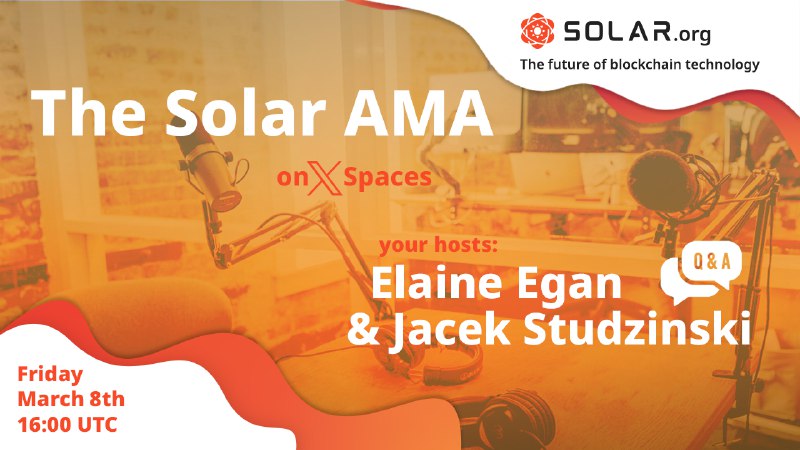 SOLAR.org
The future of blockchain technology

The Solar AMA

on X Spaces

your hosts:
Elaine Egan
& Jacek Studzinski

Q & A

Friday
March 8th
16:00 UTC